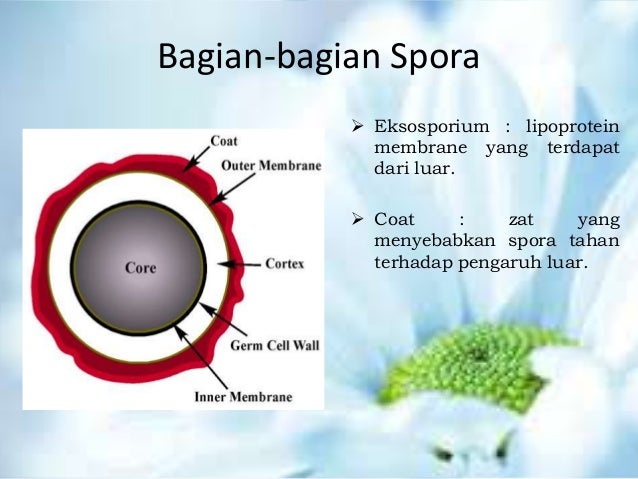 Bagian-bagian Spora

Coat
Outer Membrane
Core
Cortex
Germ Cell Wall
Inner Membrane

➢ Eksosporium : lipoprotein membrane yang terdapat dari luar.

➢ Coat : zat yang menyebabkan spora tahan terhadap pengaruh luar.